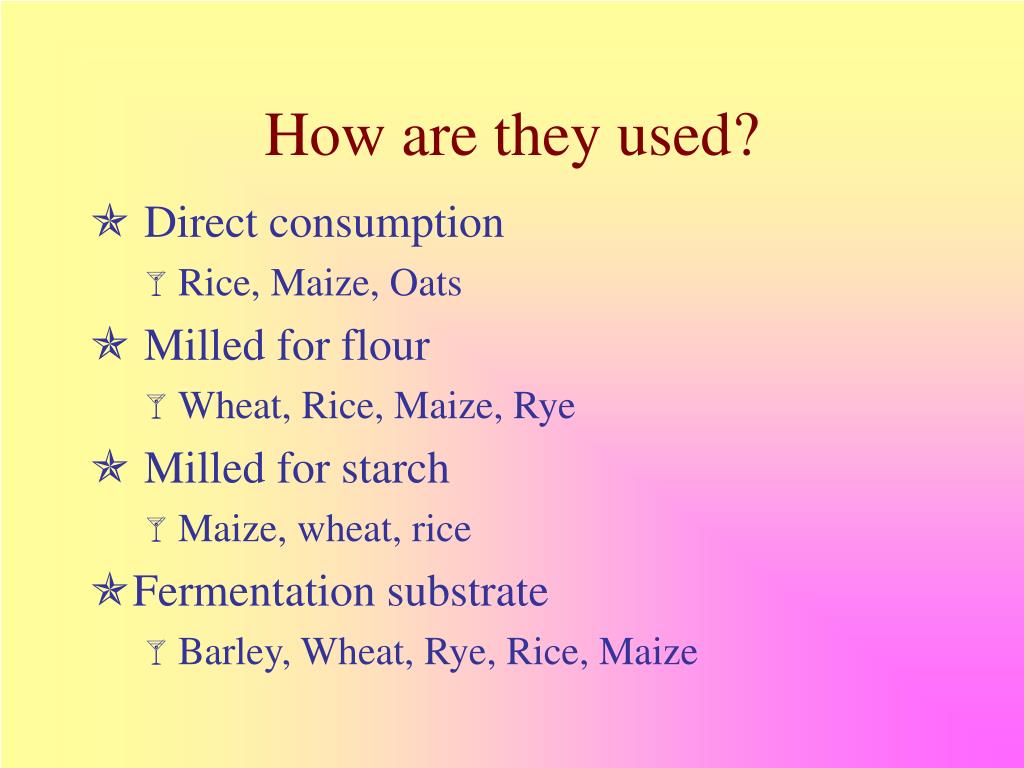 How are they used?

Direct consumption
Rice, Maize, Oats

Milled for flour
Wheat, Rice, Maize, Rye

Milled for starch
Maize, wheat, rice

Fermentation substrate
Barley, Wheat, Rye, Rice, Maize